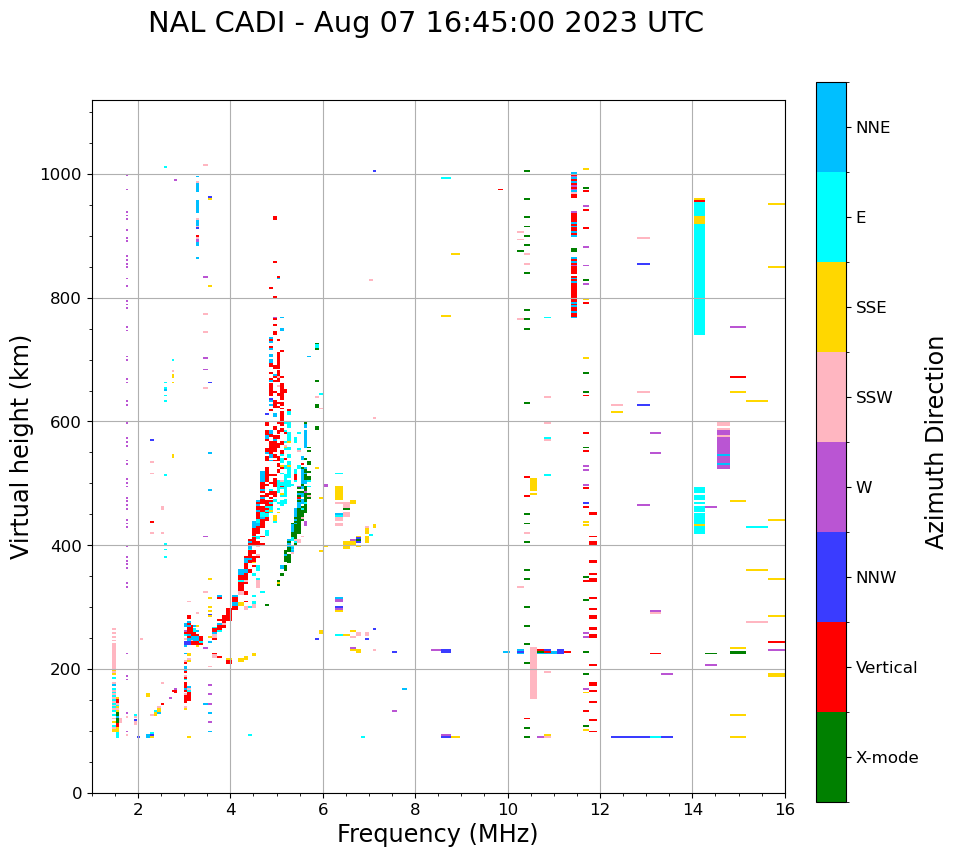 NAL CADI - Aug 07 16:45:00 2023 UTC

Virtual height (km)

1000
800
600
400
200
0

2
4
6
8
10
12
14
16

Frequency (MHz)

NNE
E
SSE
SSW
W
NNW
Vertical
X-mode

Azimuth Direction